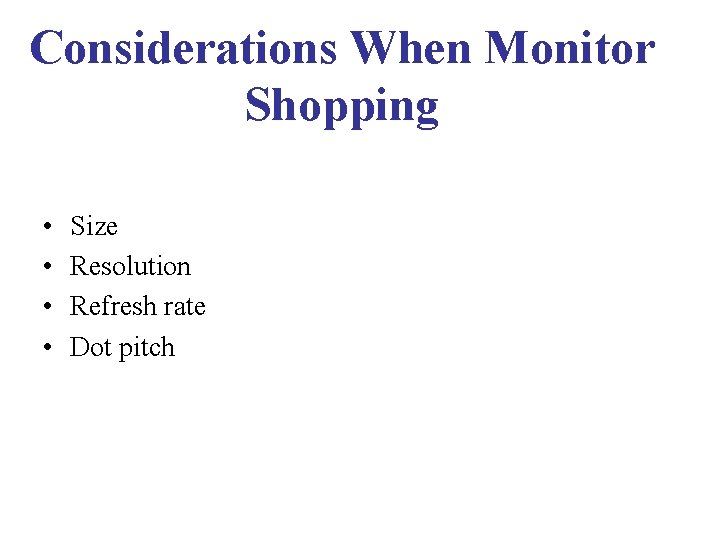 Considerations When Monitor Shopping

• Size
• Resolution
• Refresh rate
• Dot pitch